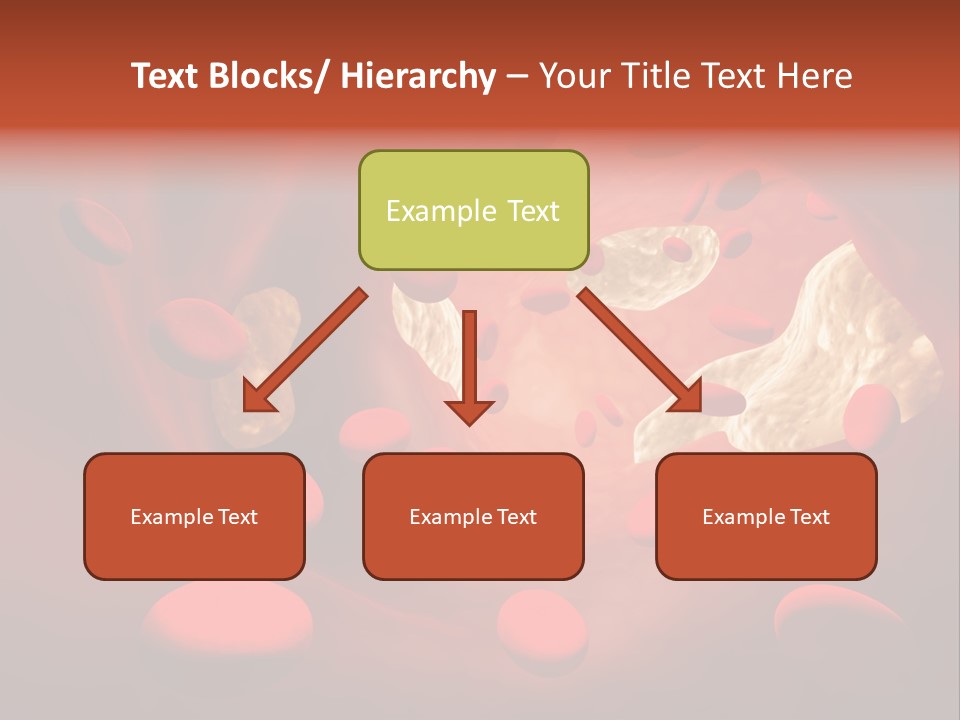 Text Blocks/ Hierarchy – Your Title Text Here

Example Text

Example Text

Example Text

Example Text